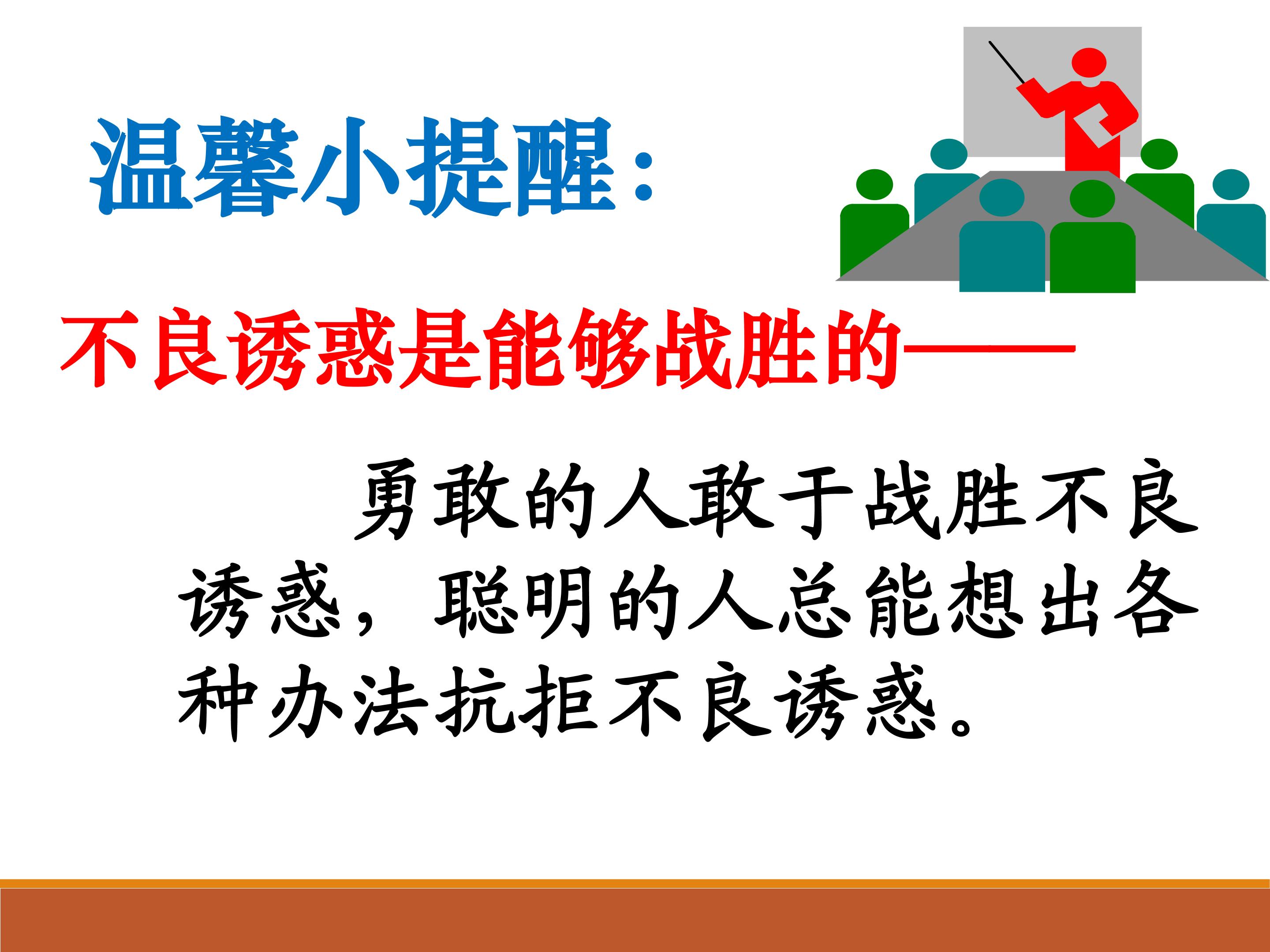 温馨小提醒：

不良诱惑是能够战胜的——

勇敢的人敢于战胜不良诱惑，聪明的人总能想出各种办法抗拒不良诱惑。